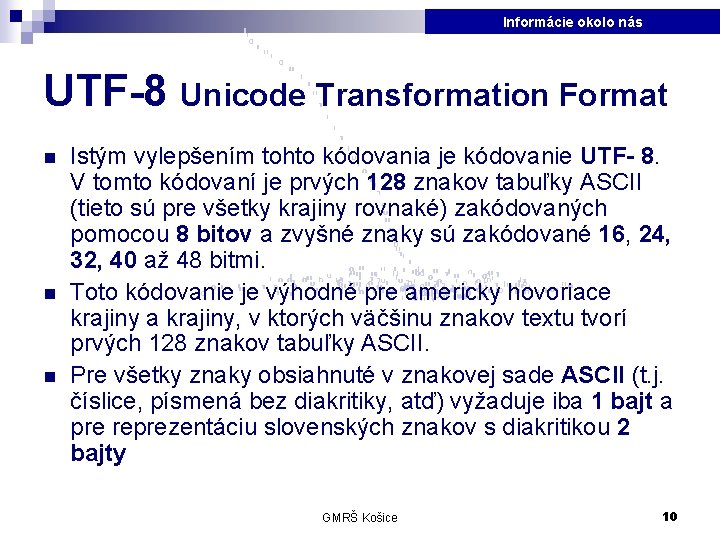 Informácie okolo nás

UTF-8 Unicode Transformation Format

Istým vylepšením tohto kódovania je kódovanie UTF- 8. V tomto kódovaní je prvých 128 znakov tabuľky ASCII (tieto sú pre všetky krajiny rovnaké) zakódovaných pomocou 8 bitov a zvyšné znaky sú zakódované 16, 24, 32, 40 až 48 bitmi.

Toto kódovanie je výhodné pre americky hovoriace krajiny a krajiny, v ktorých väčšinu znakov textu tvorí prvých 128 znakov tabuľky ASCII.

Pre všetky znaky obsiahnuté v znakovej sade ASCII (t.j. číslice, písmená bez diakritiky, atď) vyžaduje iba 1 bajt a pre reprezentáciu slovenských znakov s diakritikou 2 bajty

GMRŠ Košice

10